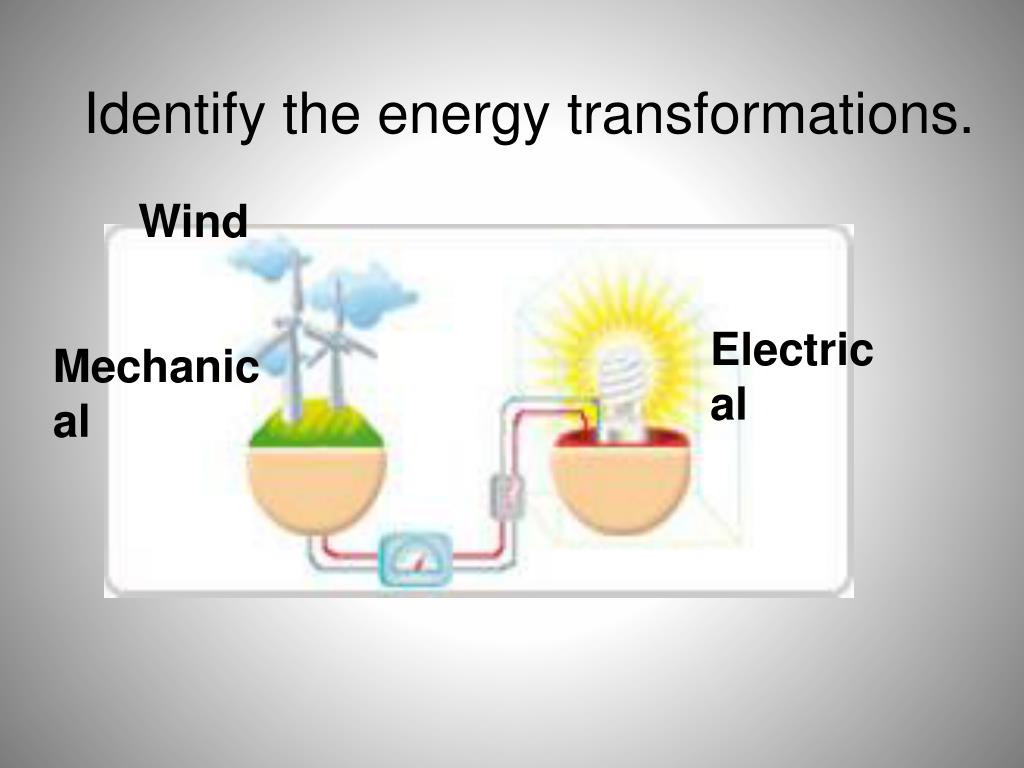 Identify the energy transformations.

Wind

Mechanical

Electrical